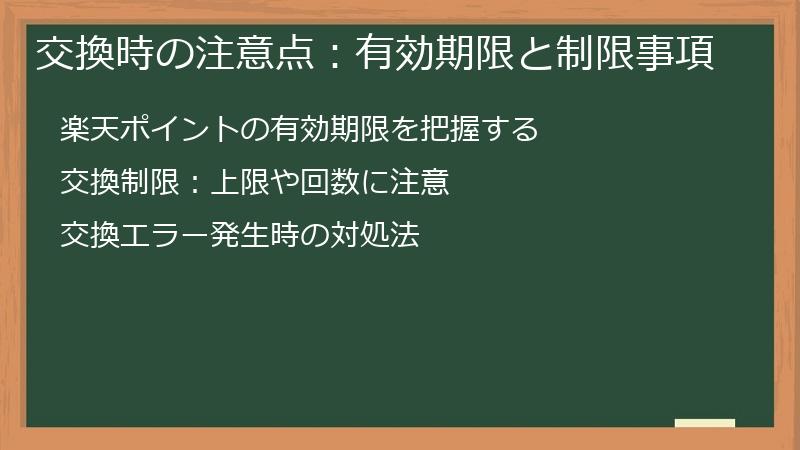 交換時の注意点：有効期限と制限事項

楽天ポイントの有効期限を把握する

交換制限：上限や回数に注意

交換エラー発生時の対処法